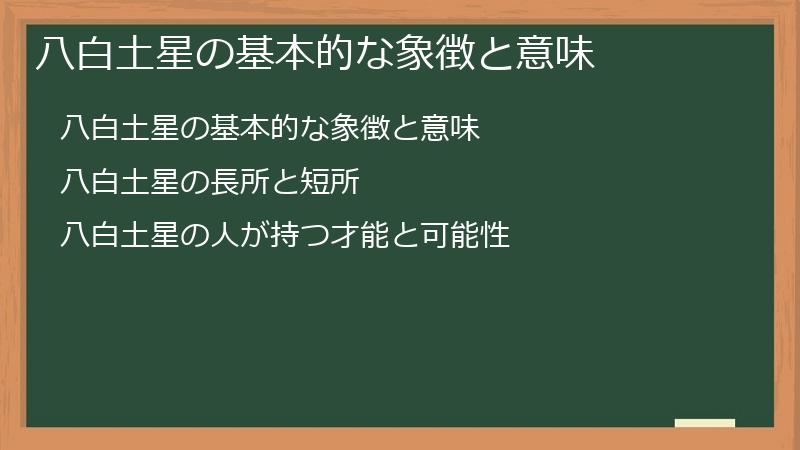 八白土星の基本的な象徴と意味

八白土星の基本的な象徴と意味

八白土星の長所と短所

八白土星の人が持つ才能と可能性